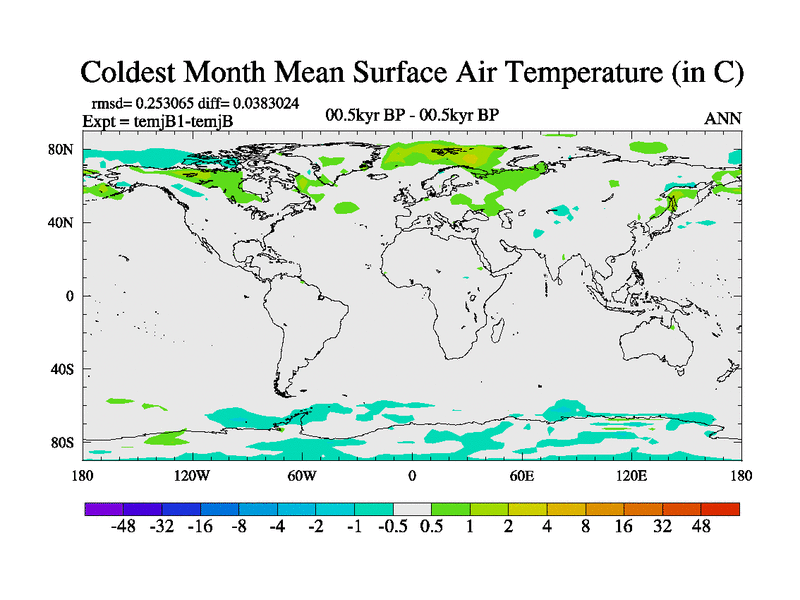 Coldest Month Mean Surface Air Temperature (in C)

rmsd= 0.253065 diff= 0.0383024
Expt = temjB1-temjB

00.5kyr BP - 00.5kyr BP

ANN

80N
40N
0
40S
80S

180 120W 60W 0 60E 120E 180

-48 -32 -16 -8 -4 -2 -1 -0.5 0.5 1 2 4 8 16 32 48